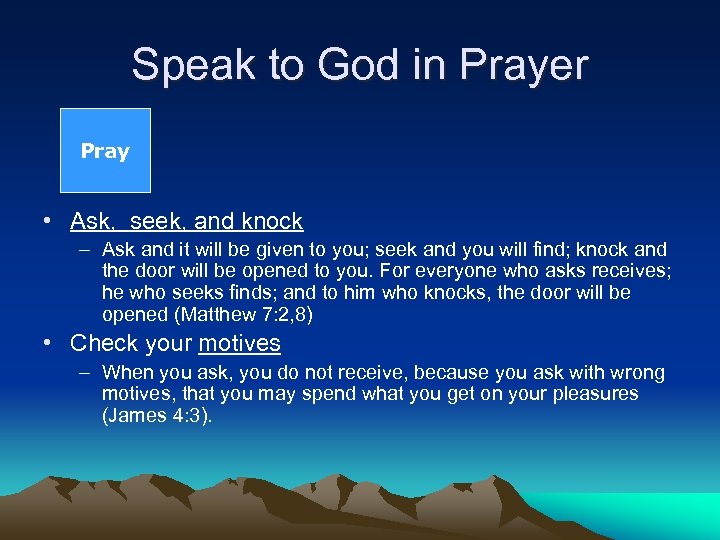 Speak to God in Prayer

Pray

• Ask, seek, and knock

– Ask and it will be given to you; seek and you will find; knock and the door will be opened to you. For everyone who asks receives; he who seeks finds; and to him who knocks, the door will be opened (Matthew 7:2,8)

• Check your motives

– When you ask, you do not receive, because you ask with wrong motives, that you may spend what you get on your pleasures (James 4:3).